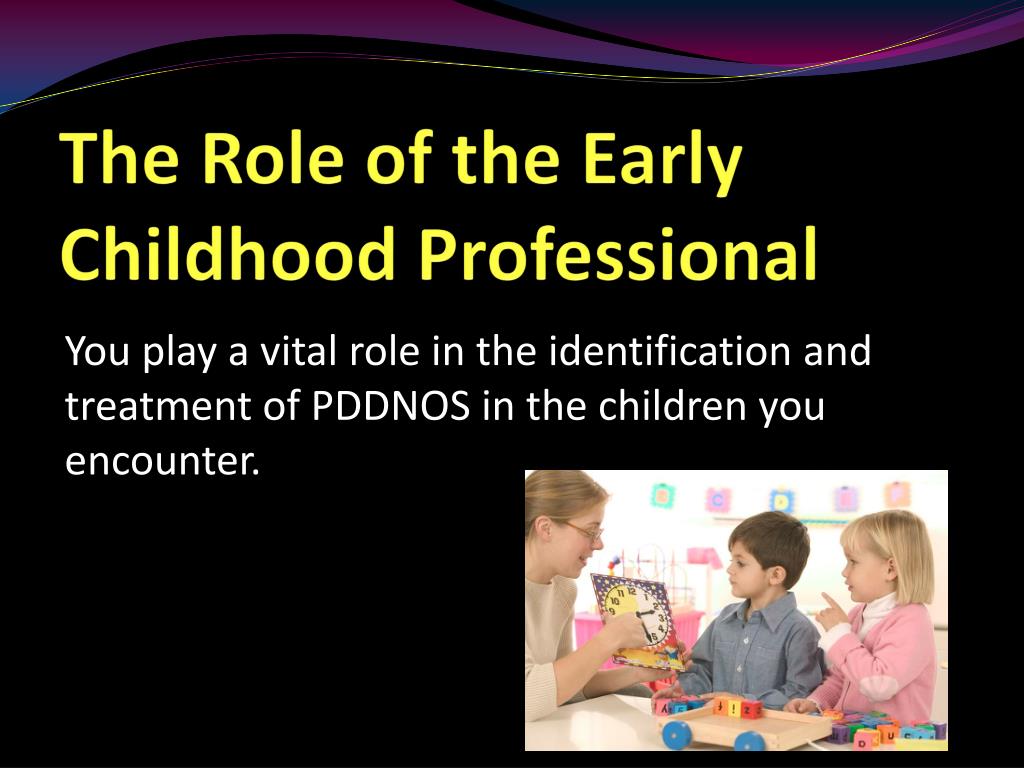 The Role of the Early Childhood Professional

You play a vital role in the identification and treatment of PDDNOS in the children you encounter.